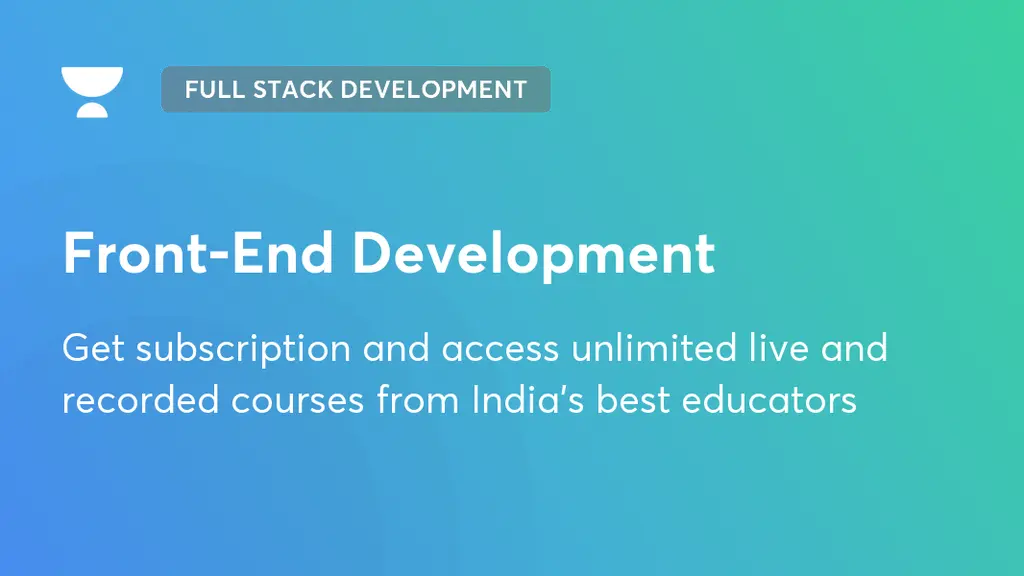 FULL STACK DEVELOPMENT

Front-End Development

Get subscription and access unlimited live and recorded courses from India's best educators